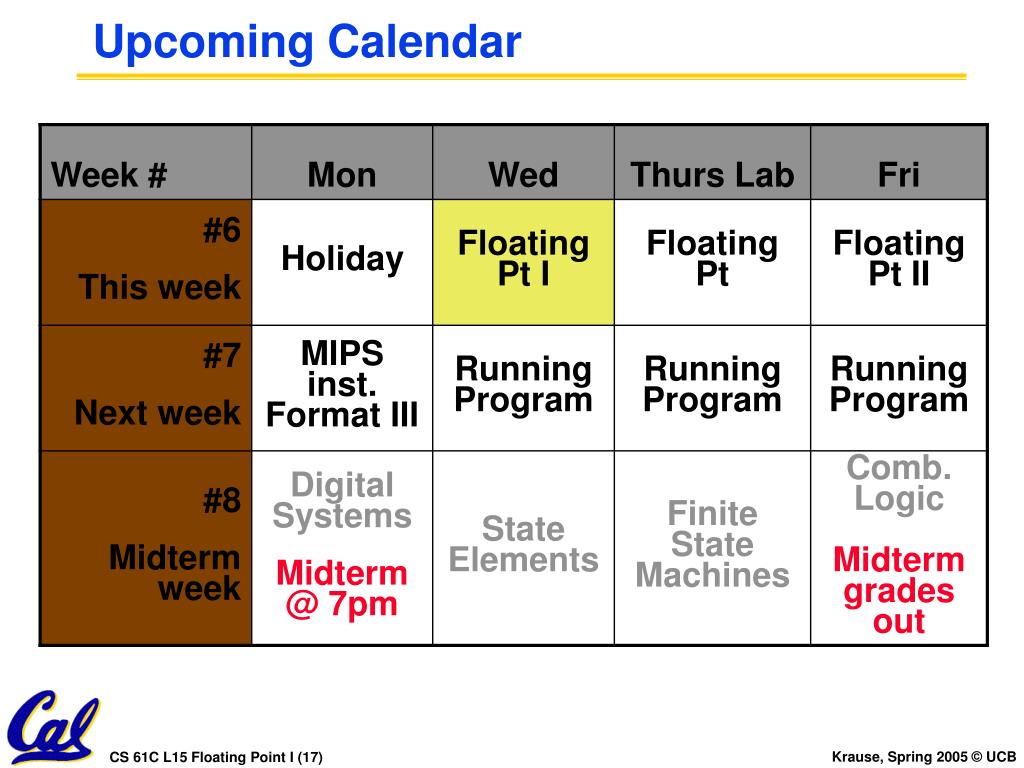 Upcoming Calendar

| Week # | Mon | Wed | Thurs Lab | Fri |
|---|---|---|---|---|
| #6 This week | Holiday | Floating Pt I | Floating Pt | Floating Pt II |
| #7 Next week | MIPS inst. Format III | Running Program | Running Program | Running Program |
| #8 Midterm week | Digital Systems Midterm @ 7pm | State Elements | Finite State Machines | Comb. Logic Midterm grades out |

Cal

CS 61C L15 Floating Point I (17)

Krause, Spring 2005 © UCB